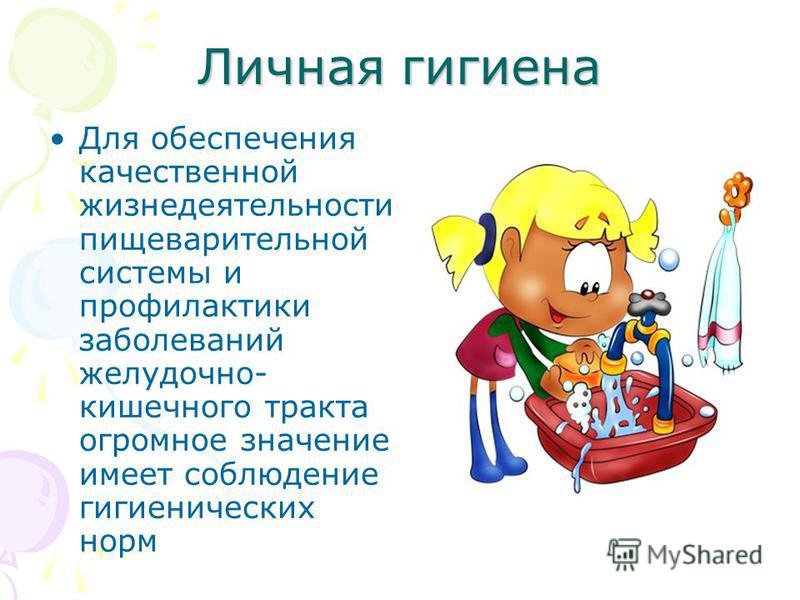 Личная гигиена

• Для обеспечения качественной жизнедеятельности пищеварительной системы и профилактики заболеваний желудочно-кишечного тракта огромное значение имеет соблюдение гигиенических норм

MyShared